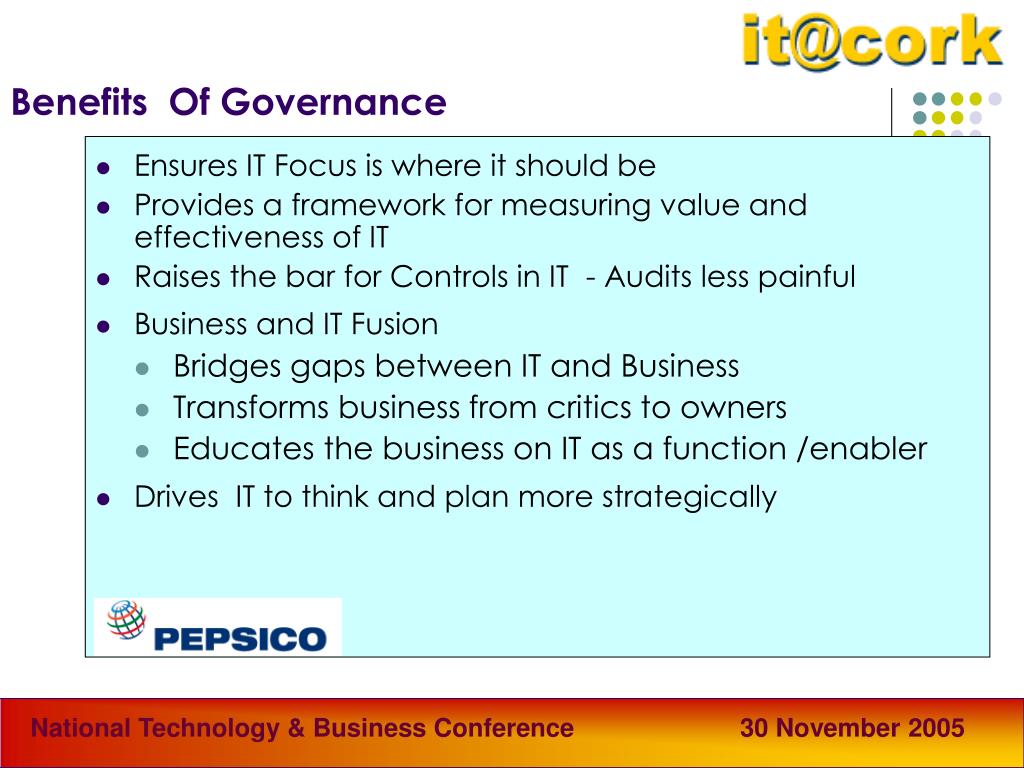 it@cork

Benefits Of Governance

- Ensures IT Focus is where it should be
- Provides a framework for measuring value and effectiveness of IT
- Raises the bar for Controls in IT - Audits less painful
- Business and IT Fusion
  - Bridges gaps between IT and Business
  - Transforms business from critics to owners
  - Educates the business on IT as a function /enabler
- Drives IT to think and plan more strategically

PEPSICO

National Technology & Business Conference 30 November 2005